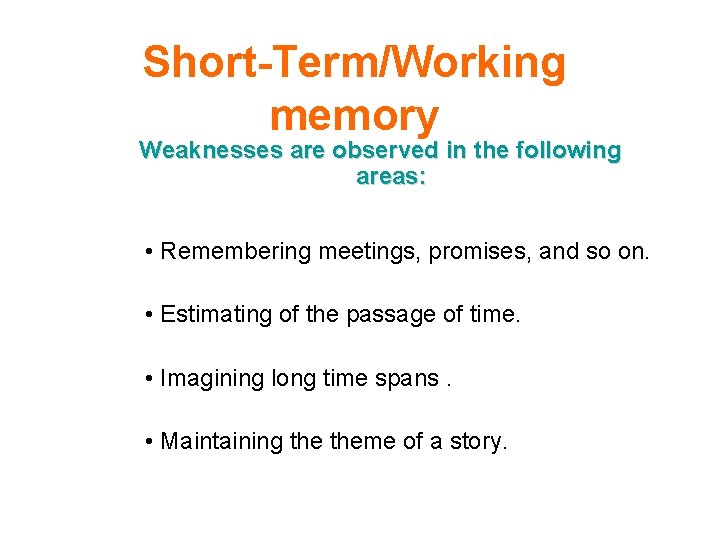 Short-Term/Working memory

Weaknesses are observed in the following areas:

• Remembering meetings, promises, and so on.

• Estimating of the passage of time.

• Imagining long time spans .

• Maintaining the theme of a story.